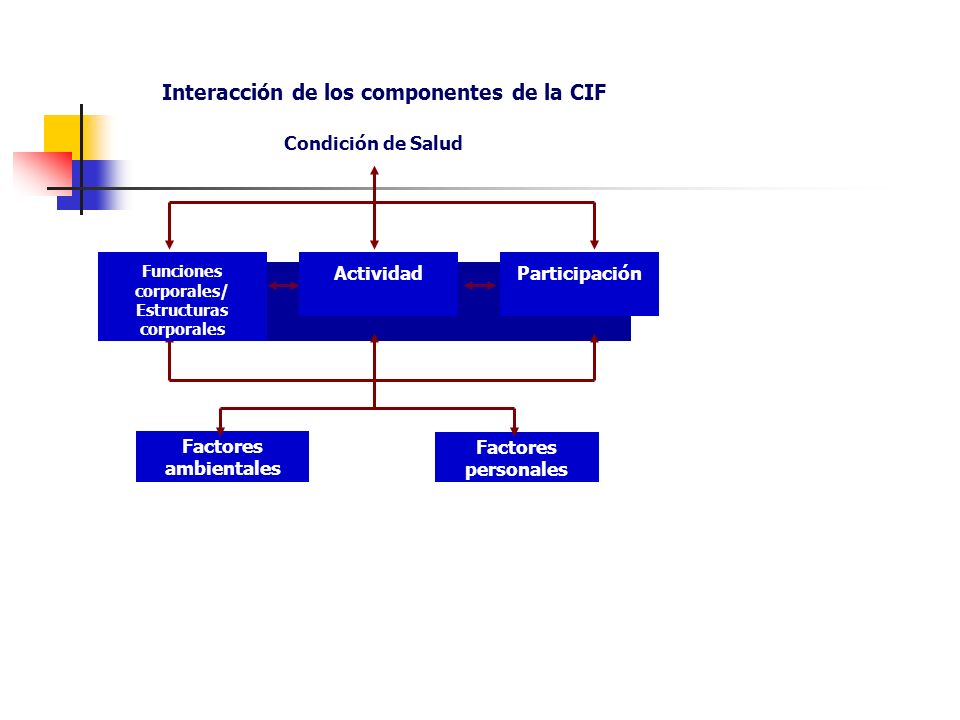 Interacción de los componentes de la CIF

Condición de Salud

Funciones corporales/ Estructuras corporales

Actividad

Participación

Factores ambientales

Factores personales